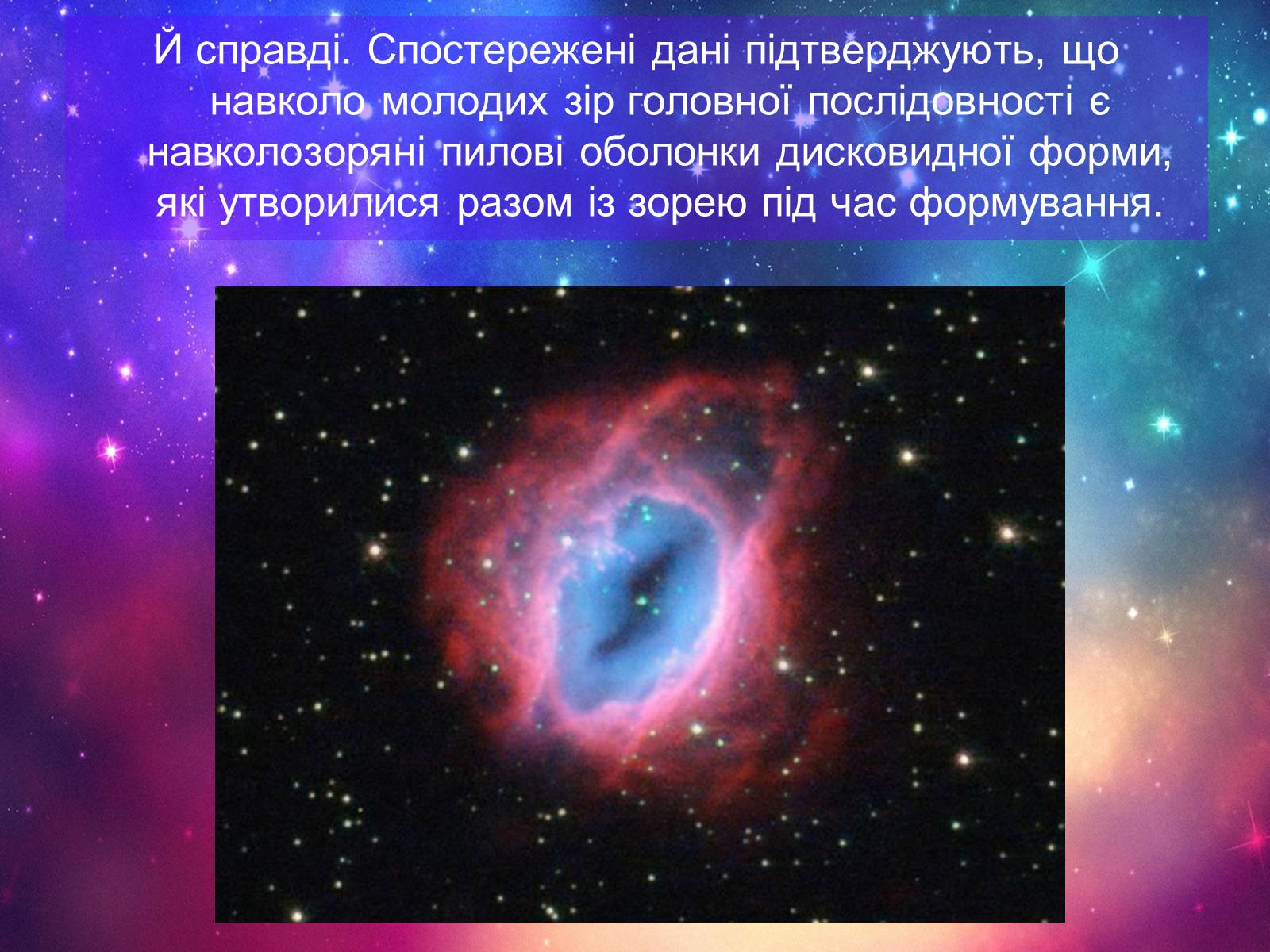 Й справді. Спостережені дані підтверджують, що навколо молодих зір головної послідовності є навколозоряні пилові оболонки дисковидної форми, які утворилися разом із зорею під час формування.